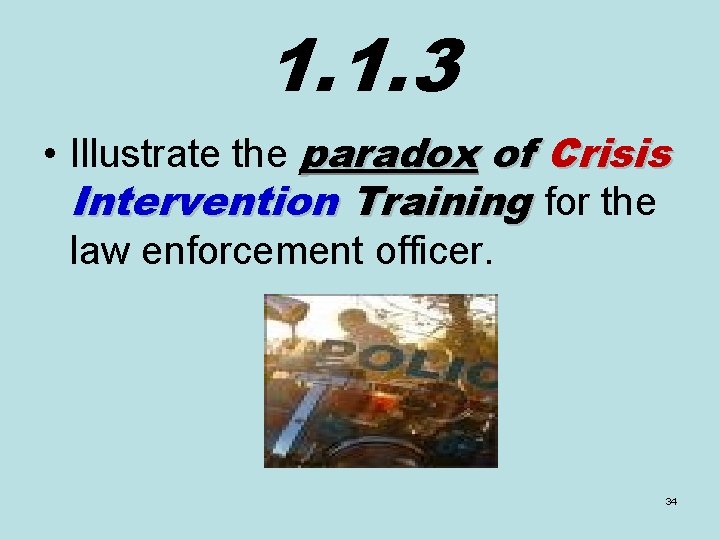 1.1.3

• Illustrate the paradox of Crisis Intervention Training for the law enforcement officer.

POLIC

34